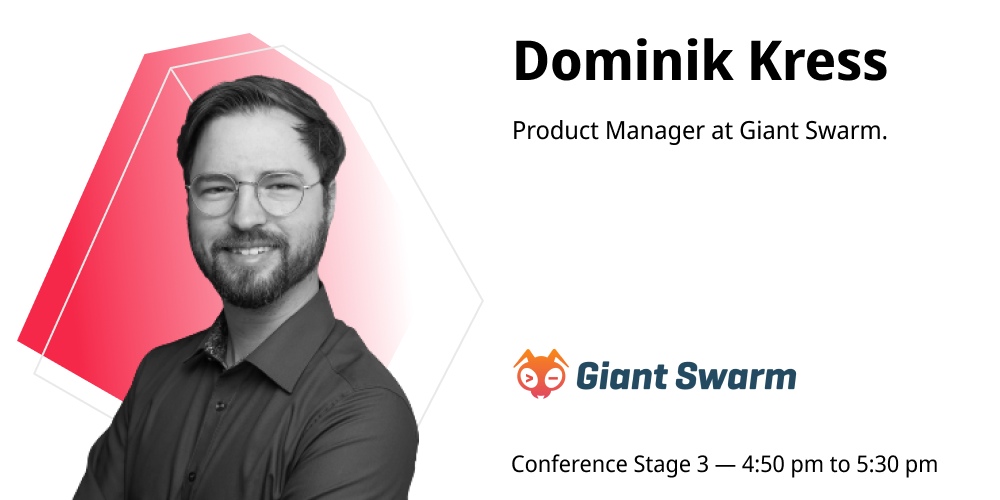 Dominik Kress

Product Manager at Giant Swarm.

Giant Swarm

Conference Stage 3 — 4:50 pm to 5:30 pm